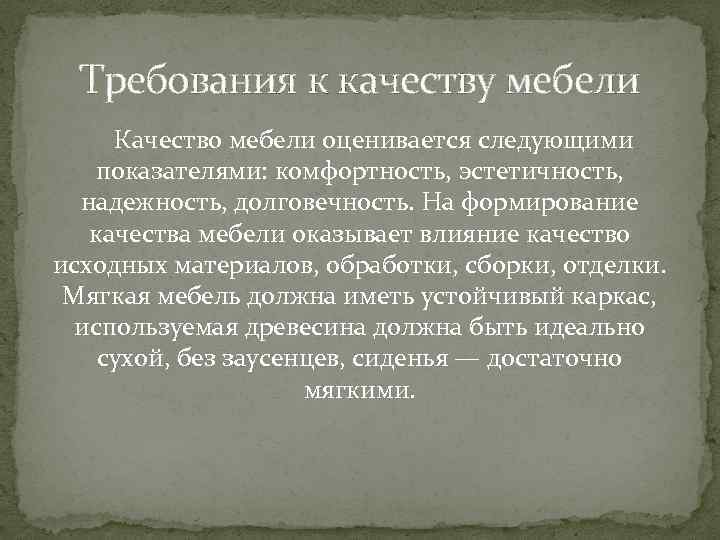 Требования к качеству мебели

Качество мебели оценивается следующими показателями: комфортность, эстетичность, надежность, долговечность. На формирование качества мебели оказывает влияние качество исходных материалов, обработки, сборки, отделки. Мягкая мебель должна иметь устойчивый каркас, используемая древесина должна быть идеально сухой, без заусенцев, сиденья — достаточно мягкими.